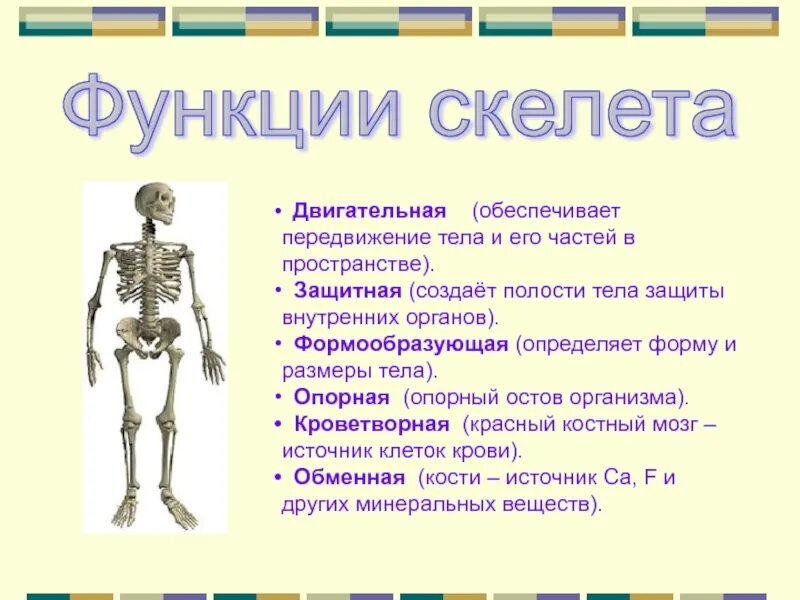 Функции скелета

• Двигательная (обеспечивает передвижение тела и его частей в пространстве).
• Защитная (создаёт полости тела защиты внутренних органов).
• Формообразующая (определяет форму и размеры тела).
• Опорная (опорный остов организма).
• Кроветворная (красный костный мозг – источник клеток крови).
• Обменная (кости – источник Ca, F и других минеральных веществ).